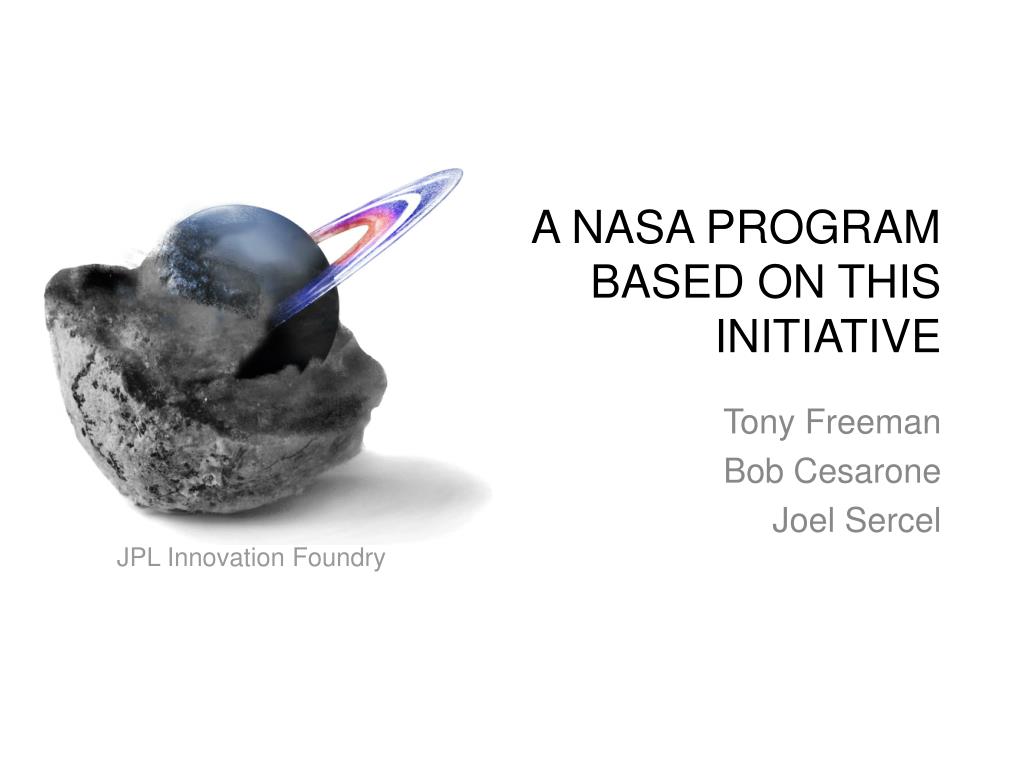 A NASA PROGRAM BASED ON THIS INITIATIVE

Tony Freeman
Bob Cesarone
Joel Sercel

JPL Innovation Foundry